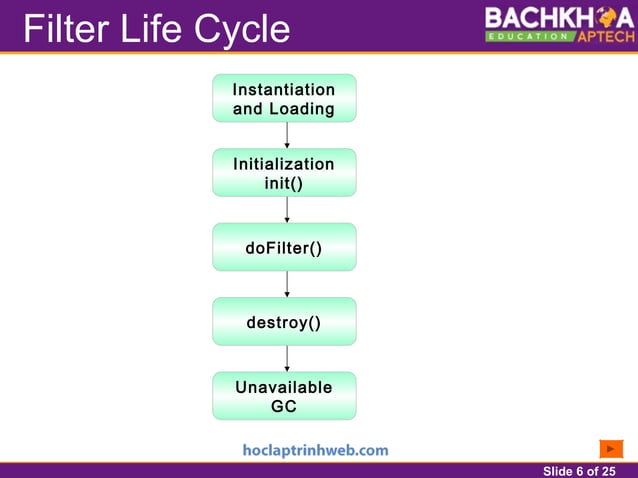 Filter Life Cycle

BACHKHOA EDUCATION APTECH

Instantiation and Loading

Initialization init()

doFilter()

destroy()

Unavailable GC

hoclaptrinhweb.com

Slide 6 of 25